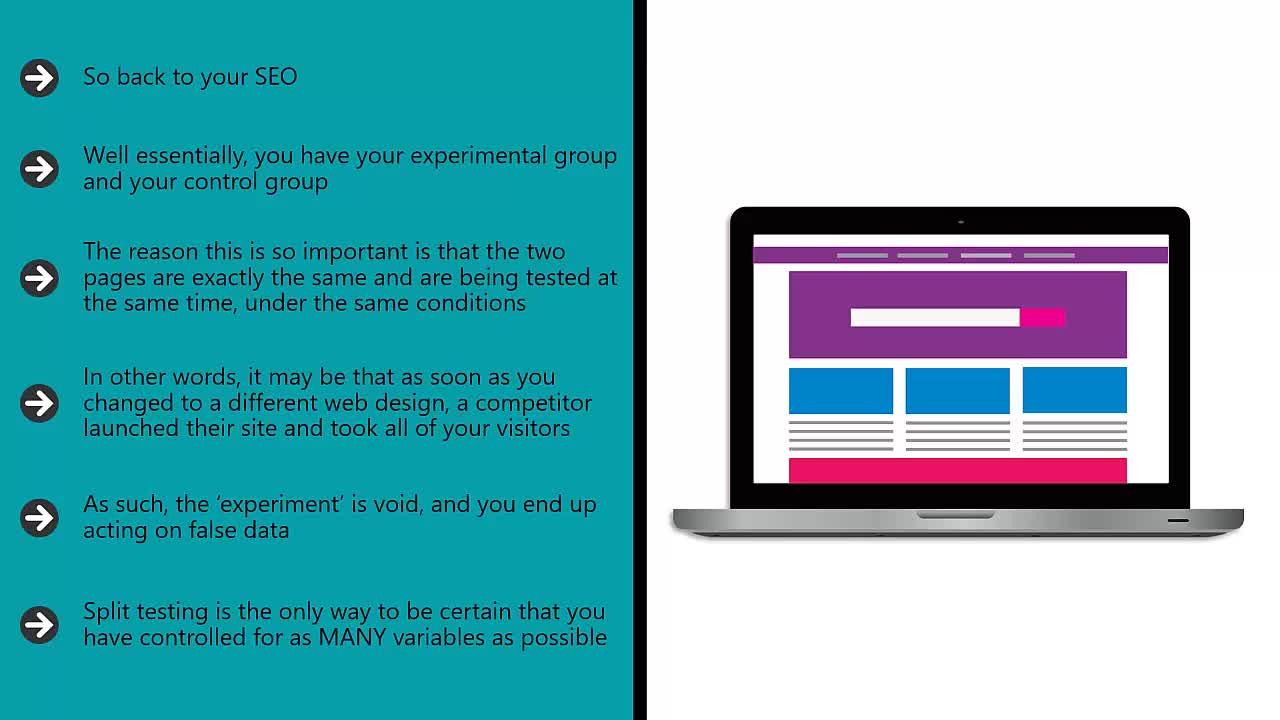 So back to your SEO

Well essentially, you have your experimental group and your control group

The reason this is so important is that the two pages are exactly the same and are being tested at the same time, under the same conditions

In other words, it may be that as soon as you changed to a different web design, a competitor launched their site and took all of your visitors

As such, the 'experiment' is void, and you end up acting on false data

Split testing is the only way to be certain that you have controlled for as MANY variables as possible